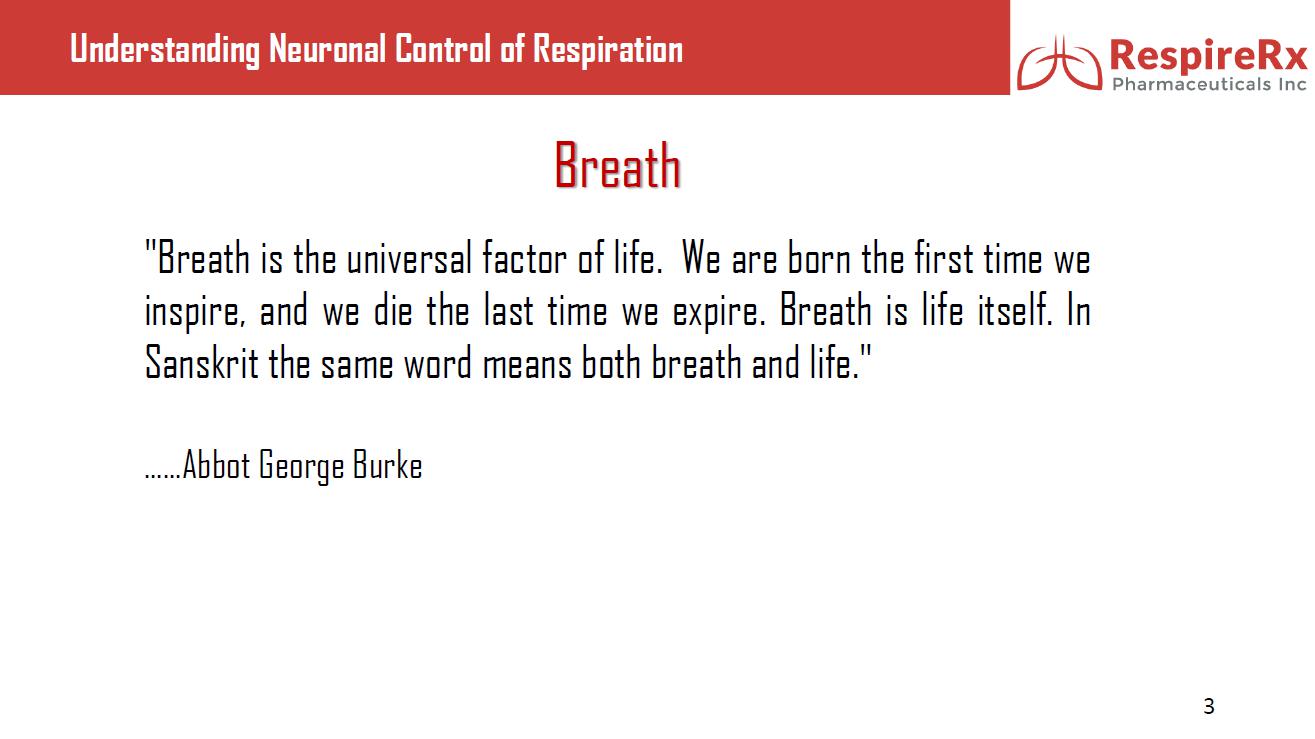 Understanding Neuronal Control of Respiration

RespireRx
Pharmaceuticals Inc

Breath

"Breath is the universal factor of life. We are born the first time we inspire, and we die the last time we expire. Breath is life itself. In Sanskrit the same word means both breath and life."

……Abbot George Burke

3